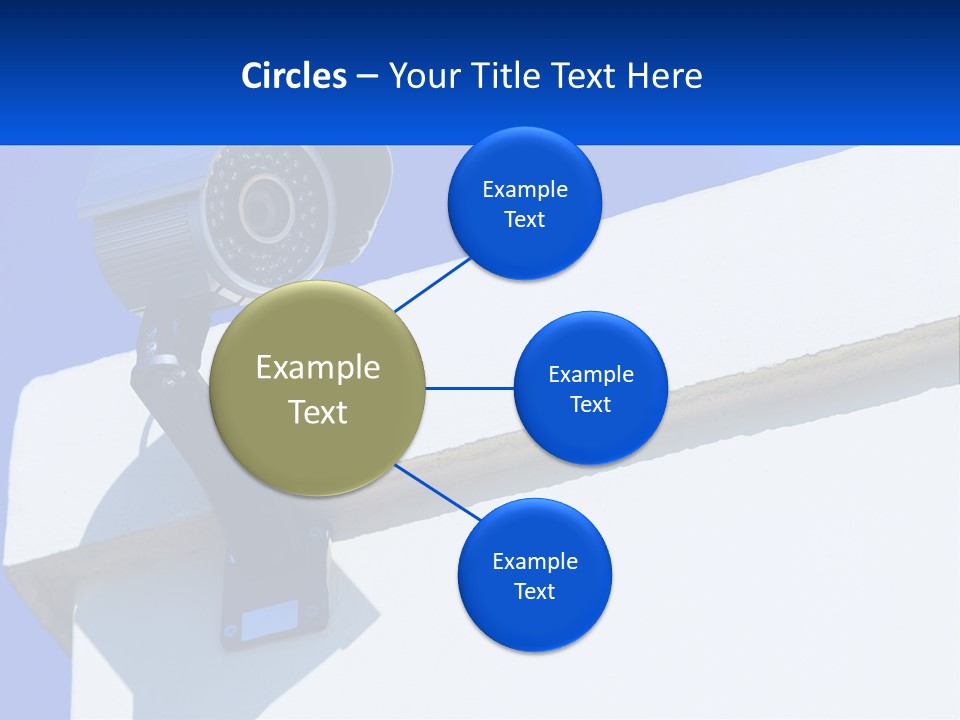 Circles – Your Title Text Here

Example Text

Example Text

Example Text

Example Text